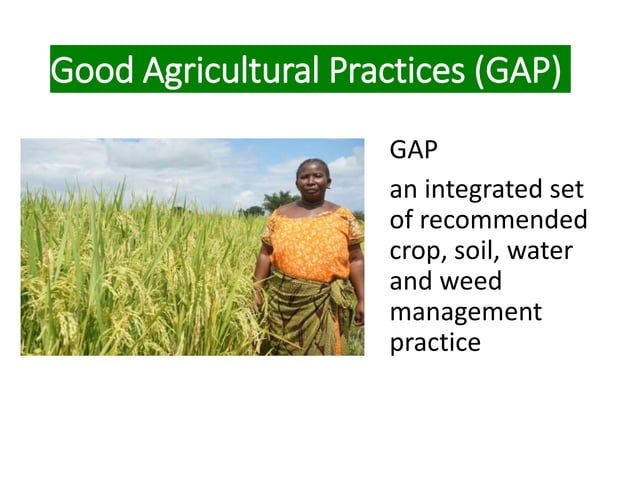 Good Agricultural Practices (GAP)

GAP

an integrated set of recommended crop, soil, water and weed management practice